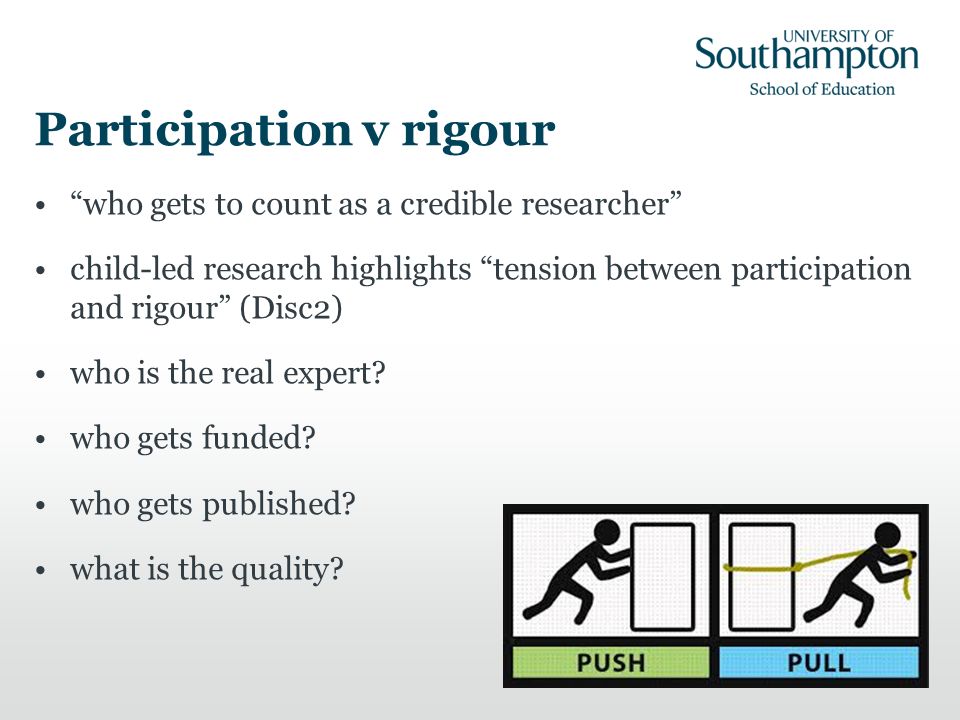 UNIVERSITY OF
Southampton
School of Education

Participation v rigour

• “who gets to count as a credible researcher”

• child-led research highlights “tension between participation and rigour” (Disc2)

• who is the real expert?

• who gets funded?

• who gets published?

• what is the quality?

PUSH

PULL